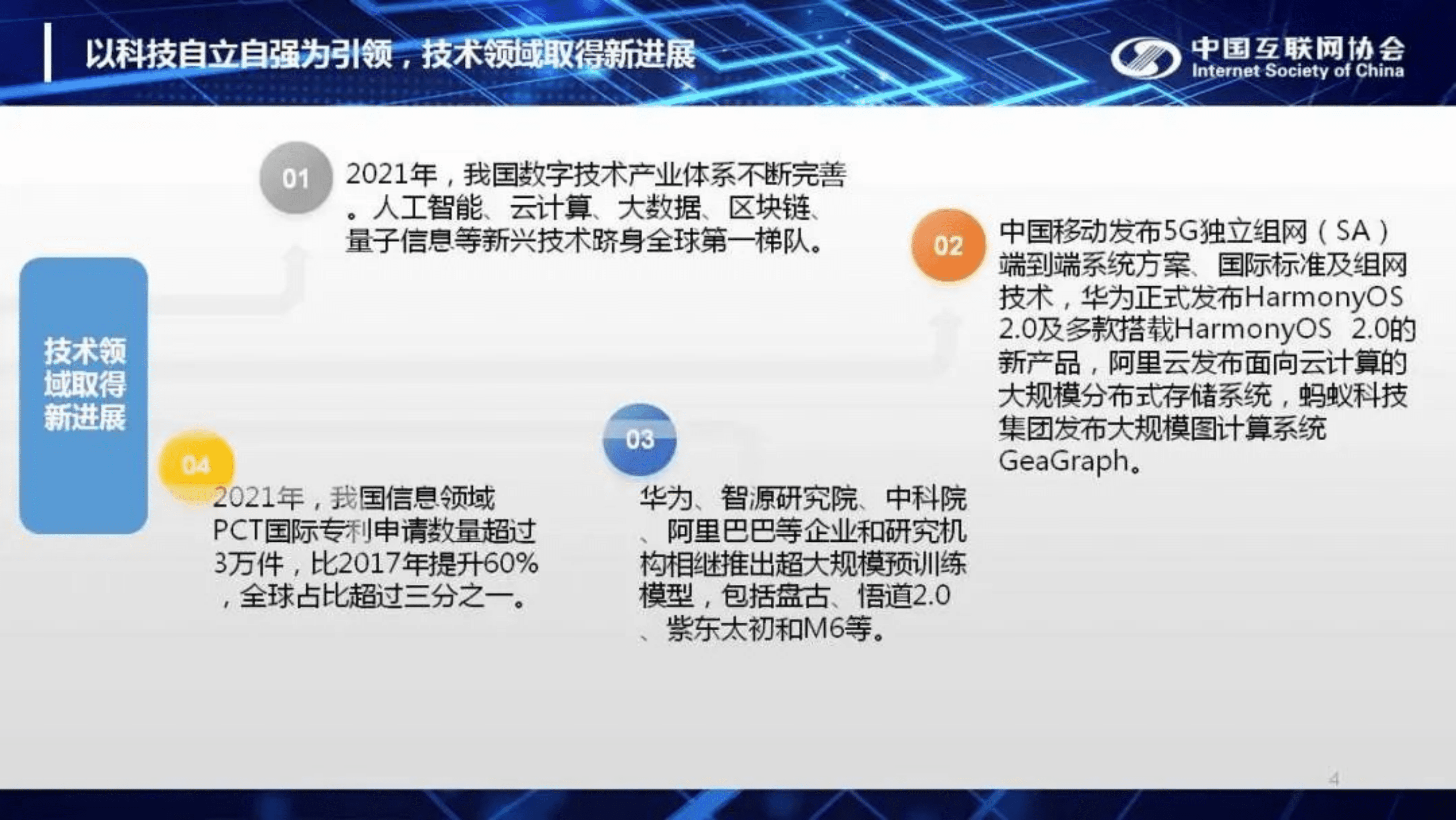 以科技自立自强为引领，技术领域取得新进展

中国互联网协会
Internet Society of China

技术领域取得新进展

01

2021年，我国数字技术产业体系不断完善。人工智能、云计算、大数据、区块链、量子信息等新兴技术跻身全球第一梯队。

02

中国移动发布5G独立组网（SA）端到端系统方案、国际标准及组网技术，华为正式发布HarmonyOS 2.0及多款搭载HarmonyOS 2.0的新产品，阿里云发布面向云计算的大规模分布式存储系统，蚂蚁科技集团发布大规模图计算系统GeaGraph。

03

华为、智源研究院、中科院、阿里巴巴等企业和研究机构相继推出超大规模预训练模型，包括盘古、悟道2.0、紫东太初和M6等。

04

2021年，我国信息领域PCT国际专利申请数量超过3万件，比2017年提升60%，全球占比超过三分之一。

4